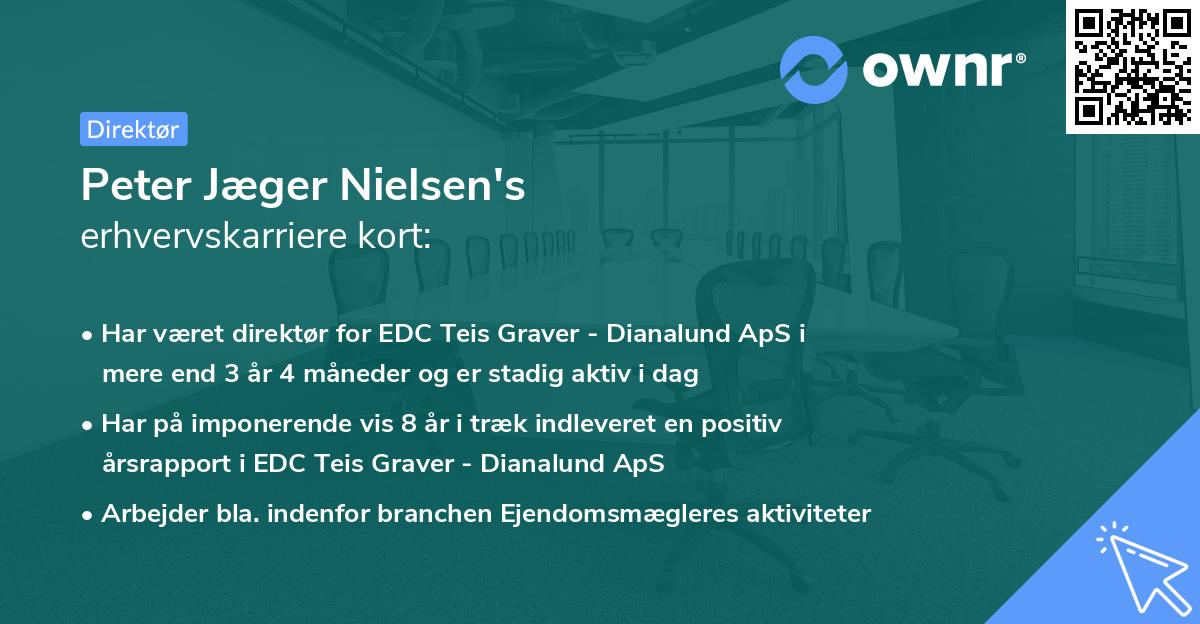 ownr®

Direktør

Peter Jæger Nielsen's
erhvervskarriere kort:

• Har været direktør for EDC Teis Graver - Dianalund ApS i mere end 3 år 4 måneder og er stadig aktiv i dag

• Har på imponerende vis 8 år i træk indleveret en positiv årsrapport i EDC Teis Graver - Dianalund ApS

• Arbejder bla. indenfor branchen Ejendomsmægleres aktiviteter